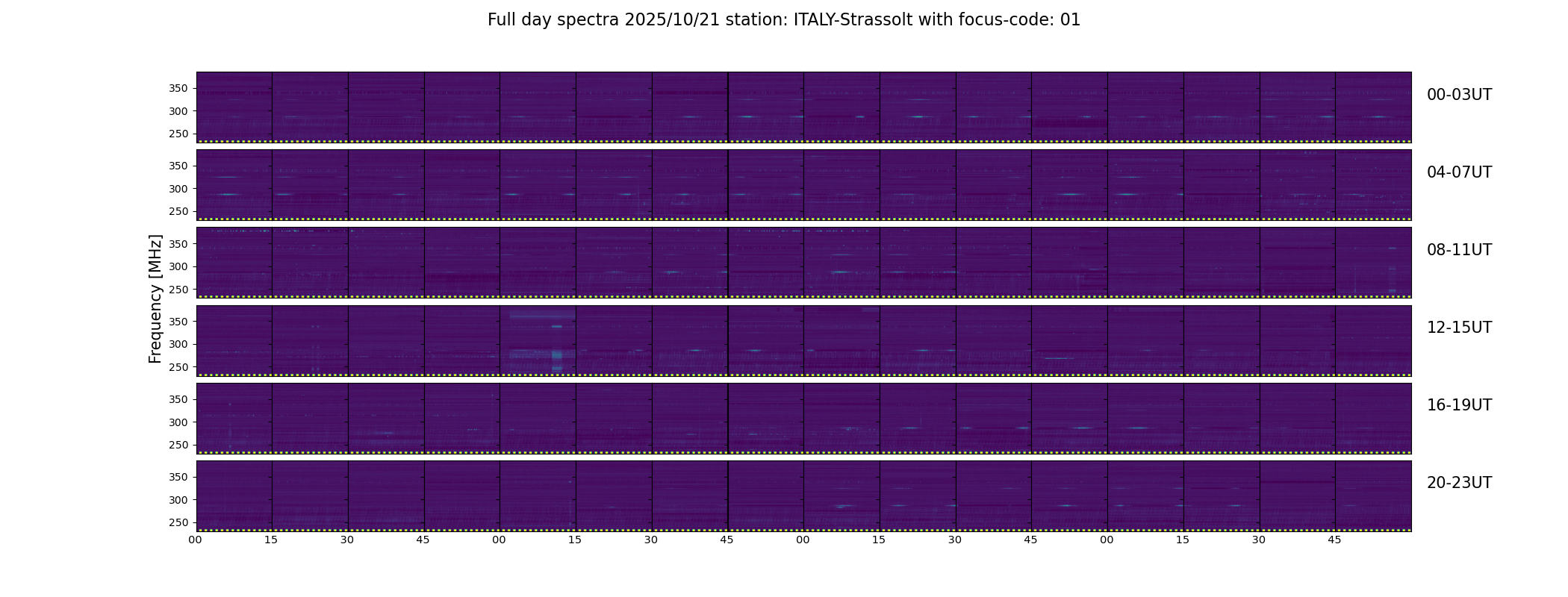 Full day spectra 2025/10/21 station: ITALY-Strassolt with focus-code: 01

Frequency [MHz]

350
300
250
00-03UT

350
300
250
04-07UT

350
300
250
08-11UT

350
300
250
12-15UT

350
300
250
16-19UT

350
300
250
20-23UT

00 15 30 45 00 15 30 45 00 15 30 45 00 15 30 45